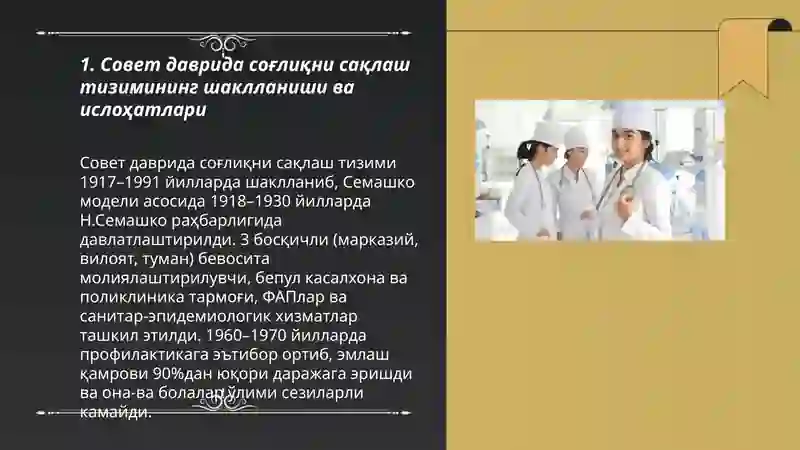 1. Совет даврида соғлиқни сақлаш тизимининг шаклланиши ва ислоҳатлари

Совет даврида соғлиқни сақлаш тизими 1917–1991 йилларда шаклланиб, Семашко модели асосида 1918–1930 йилларда Н.Семашко раҳбарлигида давлатлаштирилди. 3 босқичли (марказий, вилоят, туман) бевосита молиялаштирилувчи, бепул касалхона ва поликлиника тармоғи, ФАПлар ва санитар-эпидемиологик хизматлар ташкил этилди. 1960–1970 йилларда профилактикага эътибор ортиб, эмлаш қамрови 90%дан юқори даражага эришди ва она-ва болалар ўлими сезиларли камайди.